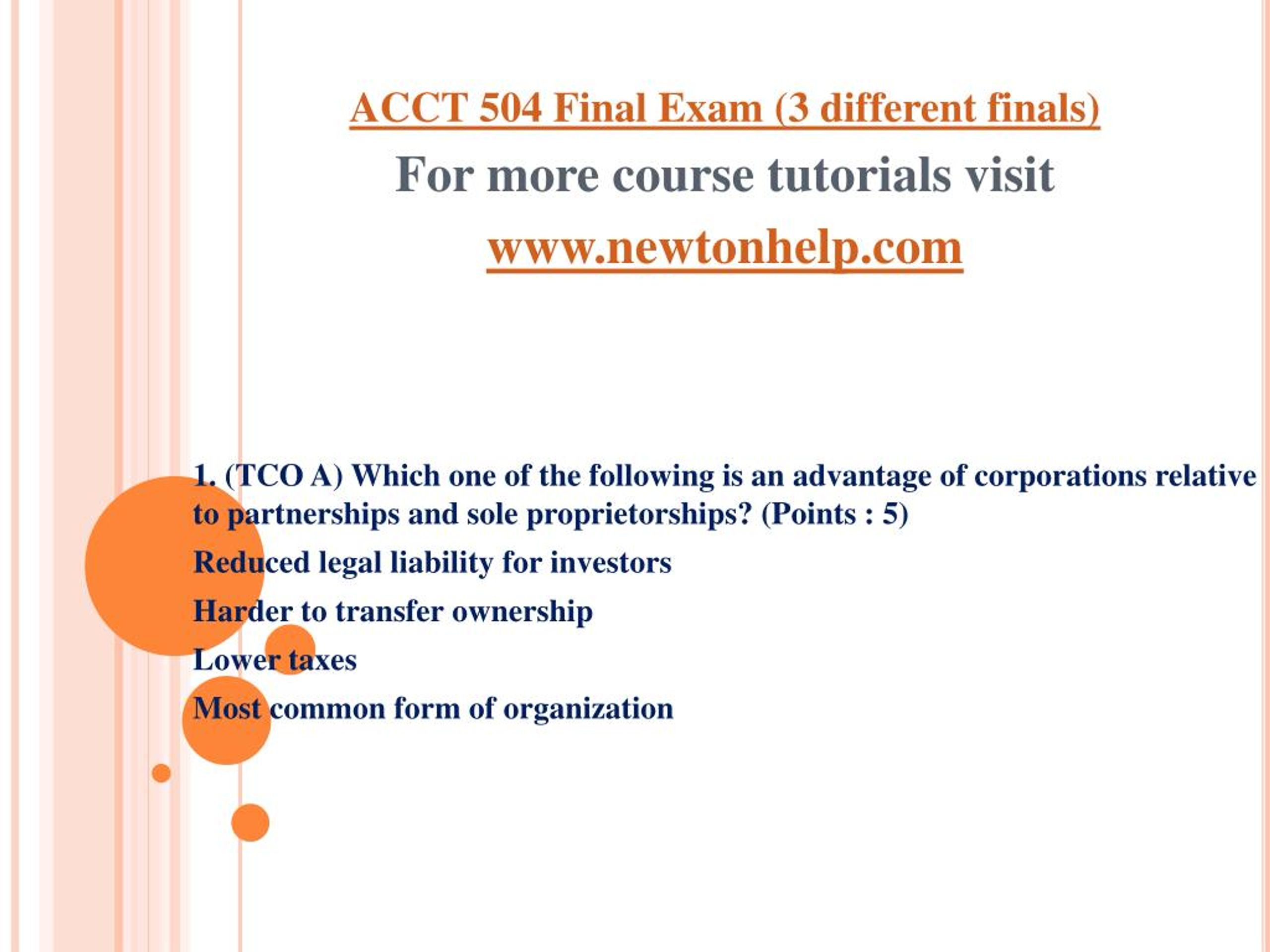 ACCT 504 Final Exam (3 different finals)

For more course tutorials visit

www.newtonhelp.com

1. (TCO A) Which one of the following is an advantage of corporations relative to partnerships and sole proprietorships? (Points : 5)

Reduced legal liability for investors

Harder to transfer ownership

Lower taxes

Most common form of organization